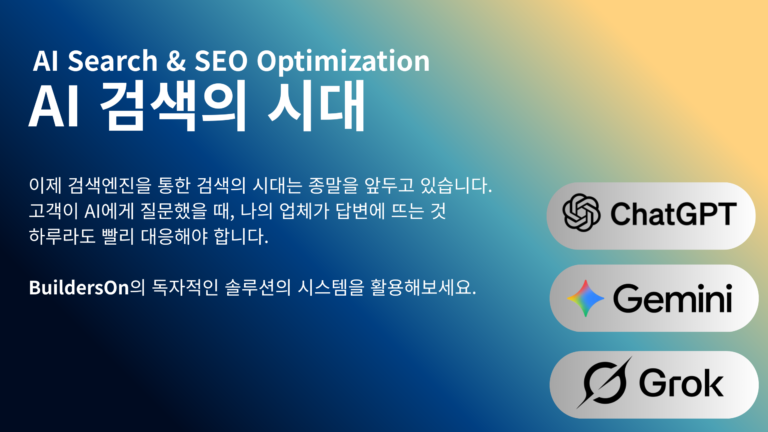 AI Search & SEO Optimization
AI 검색의 시대

이제 검색엔진을 통한 검색의 시대는 종말을 앞두고 있습니다. 고객이 AI에게 질문했을 때, 나의 업체가 답변에 뜨는 것 하루라도 빨리 대응해야 합니다.

BuildersOn의 독자적인 솔루션의 시스템을 활용해보세요.

ChatGPT

Gemini

Grok